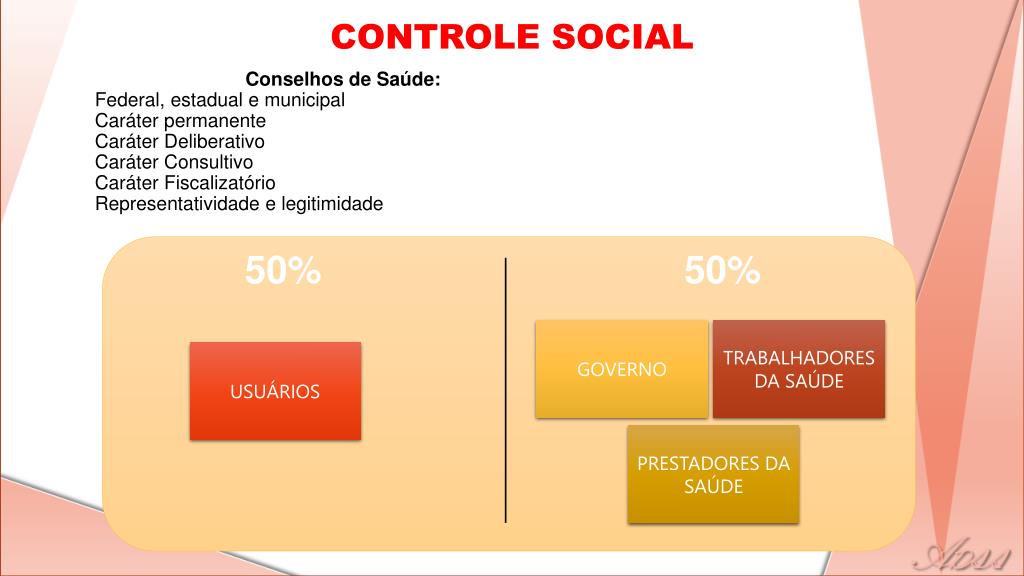 CONTROLE SOCIAL

Conselhos de Saúde:
Federal, estadual e municipal
Caráter permanente
Caráter Deliberativo
Caráter Consultivo
Caráter Fiscalizatório
Representatividade e legitimidade

50%

USUÁRIOS

50%

GOVERNO

TRABALHADORES DA SAÚDE

PRESTADORES DA SAÚDE

Ass